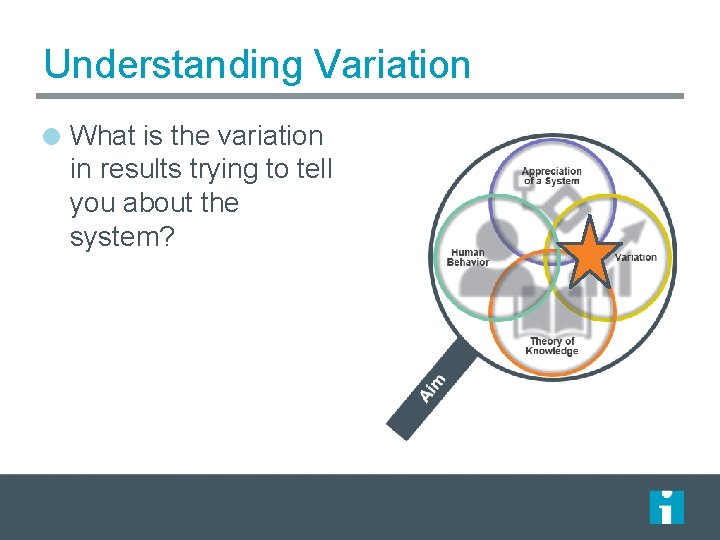 Understanding Variation

What is the variation in results trying to tell you about the system?

Appreciation of a System

Human Behavior

Variation

Theory of Knowledge

Aim